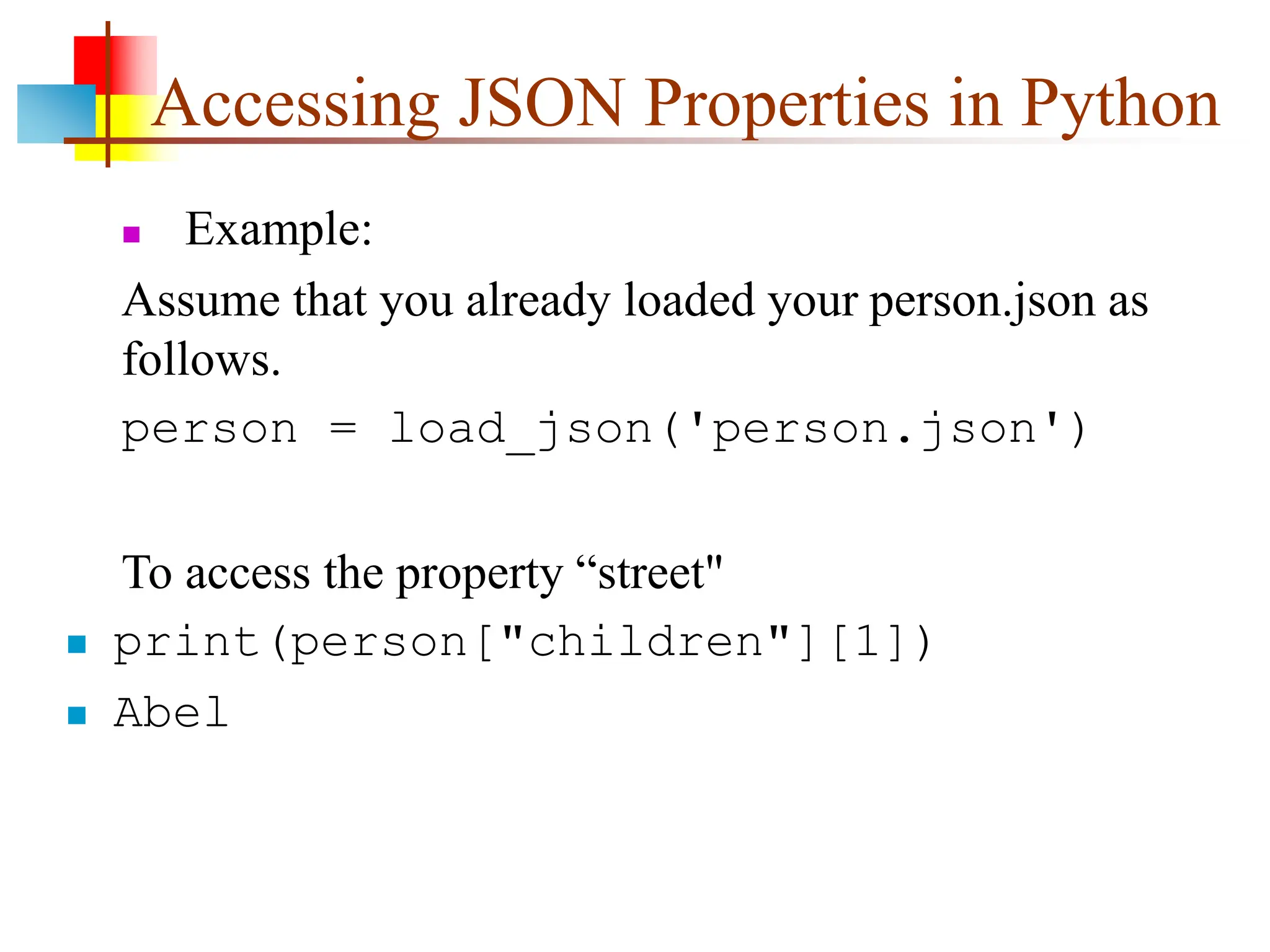 Accessing JSON Properties in Python

Example:

Assume that you already loaded your person.json as follows.

person = load_json('person.json')

To access the property “street"

print(person["children"][1])

Abel